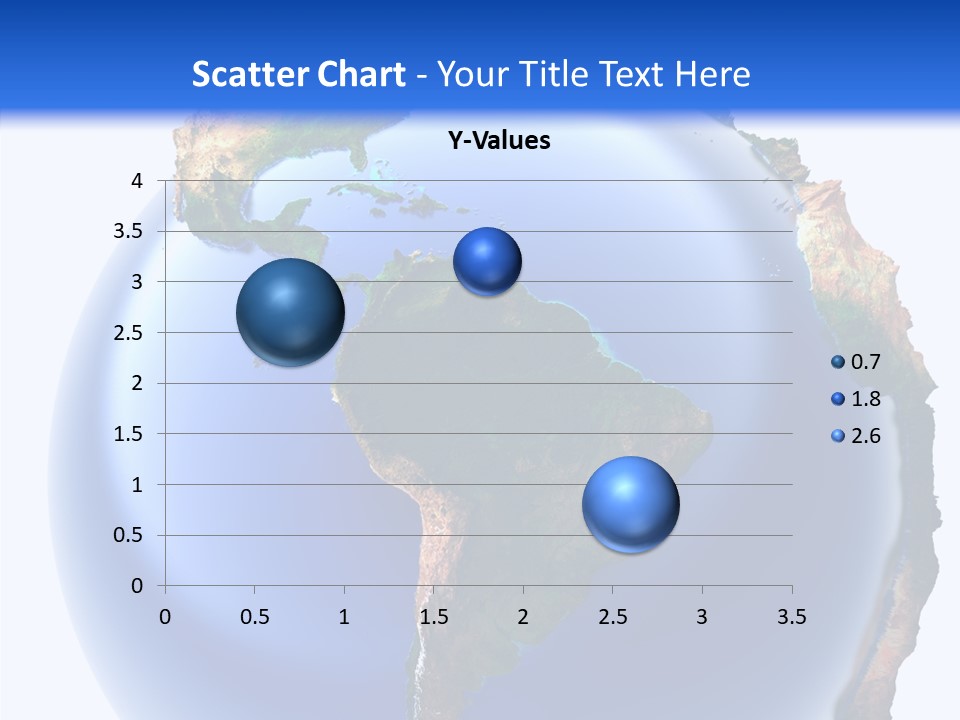 Scatter Chart - Your Title Text Here

Y-Values

4
3.5
3
2.5
2
1.5
1
0.5
0

0 0.5 1 1.5 2 2.5 3 3.5

0.7
1.8
2.6